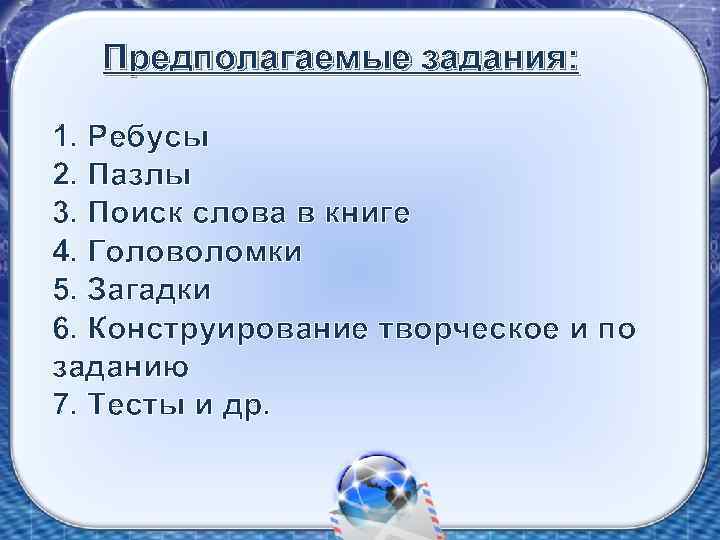 Предполагаемые задания:

1. Ребусы
2. Пазлы
3. Поиск слова в книге
4. Головоломки
5. Загадки
6. Конструирование творческое и по заданию
7. Тесты и др.